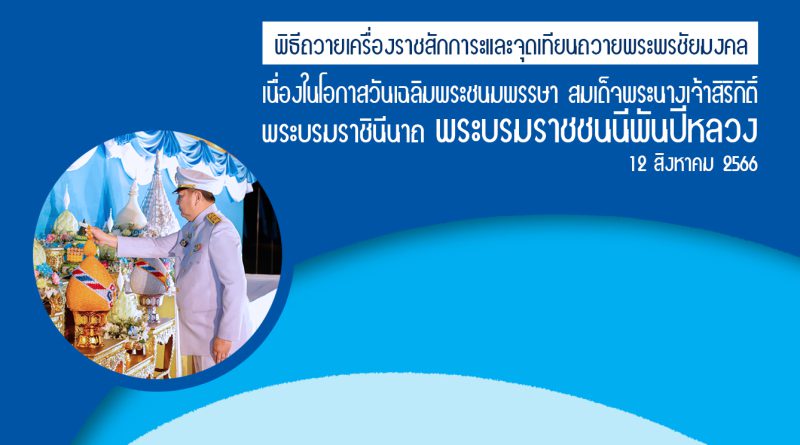 พิธีถวายเครื่องราชสักการะและจุดเทียนถวายพระพรชัยมงคล

เนื่องในโอกาสวันเฉลิมพระชนมพรรษา สมเด็จพระนางเจ้าสิริกิติ์ พระบรมราชินีนาถ พระบรมราชชนนีพันปีหลวง

12 สิงหาคม 2566